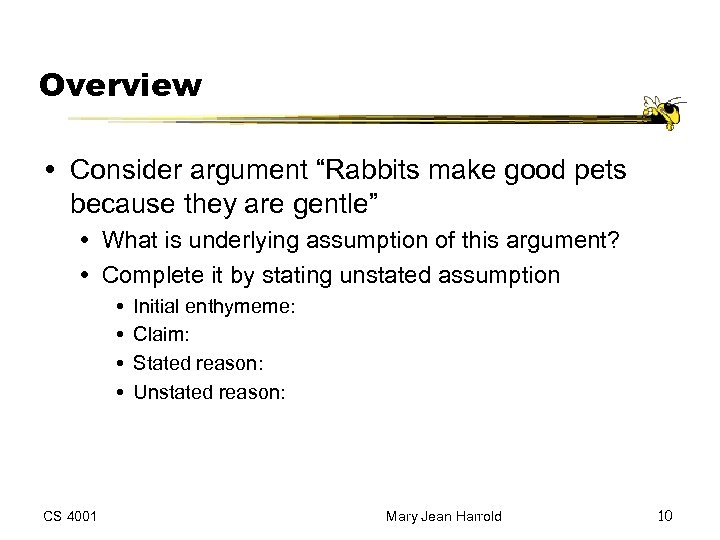 Overview

• Consider argument “Rabbits make good pets because they are gentle”

• What is underlying assumption of this argument?

• Complete it by stating unstated assumption

• Initial enthymeme:

• Claim:

• Stated reason:

• Unstated reason:

CS 4001 Mary Jean Harrold 10